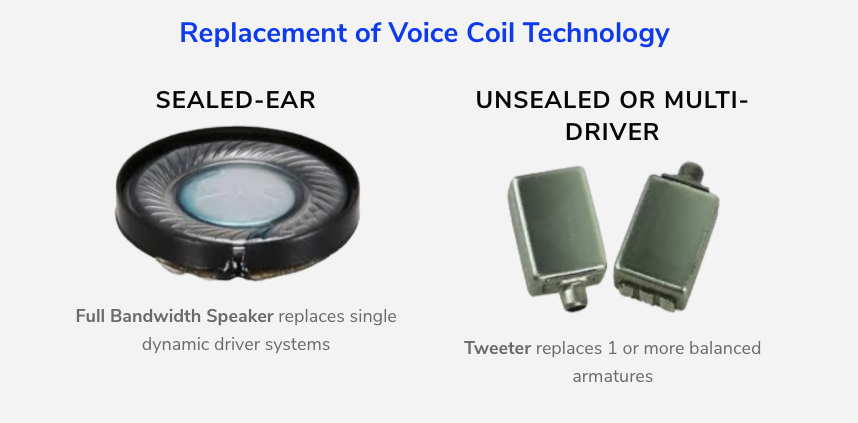 Replacement of Voice Coil Technology

SEALED-EAR

Full Bandwidth Speaker replaces single dynamic driver systems

UNSEALED OR MULTI-DRIVER

Tweeter replaces 1 or more balanced armatures